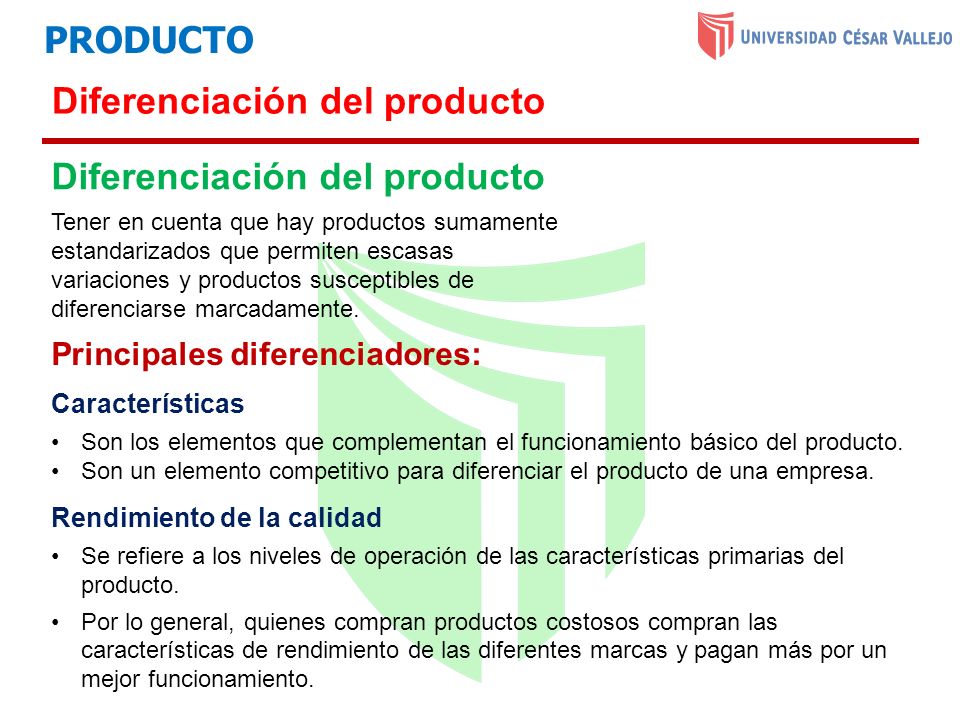 PRODUCTO

UNIVERSIDAD CÉSAR VALLEJO

Diferenciación del producto

Diferenciación del producto

Tener en cuenta que hay productos sumamente estandarizados que permiten escasas variaciones y productos susceptibles de diferenciarse marcadamente.

Principales diferenciadores:

Características

• Son los elementos que complementan el funcionamiento básico del producto.
• Son un elemento competitivo para diferenciar el producto de una empresa.

Rendimiento de la calidad

• Se refiere a los niveles de operación de las características primarias del producto.
• Por lo general, quienes compran productos costosos compran las características de rendimiento de las diferentes marcas y pagan más por un mejor funcionamiento.